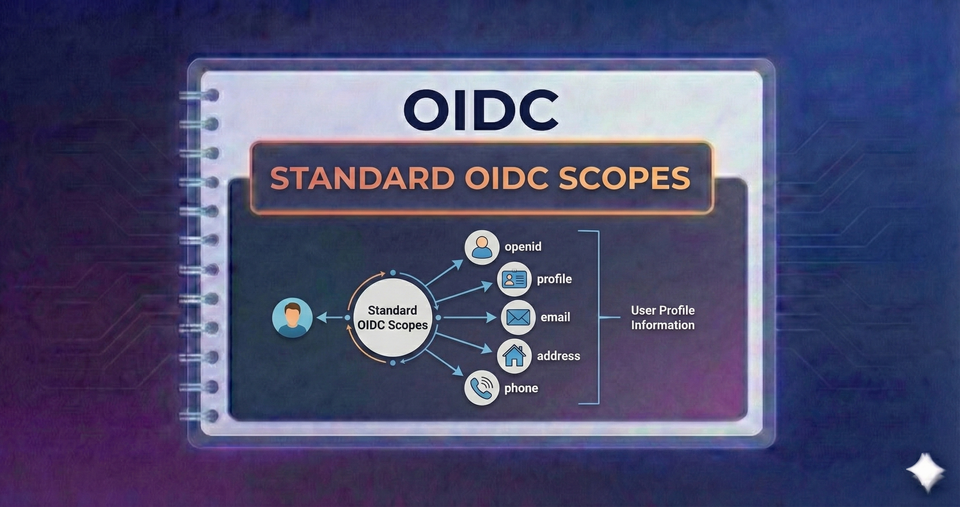 OIDC

STANDARD OIDC SCOPES

Standard OIDC Scopes

openid
profile
email
address
phone

User Profile Information